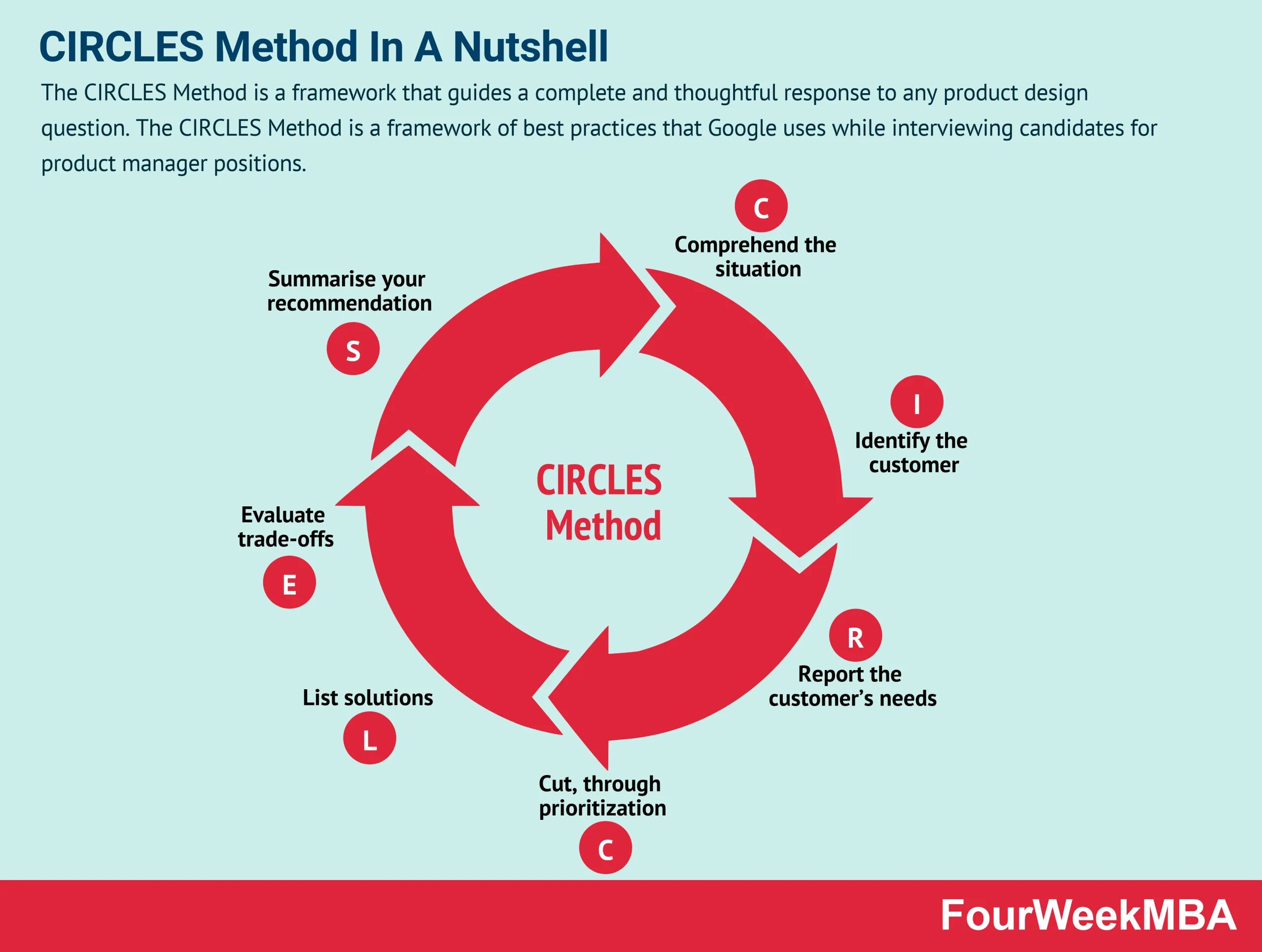 CIRCLES Method In A Nutshell

The CIRCLES Method is a framework that guides a complete and thoughtful response to any product design question. The CIRCLES Method is a framework of best practices that Google uses while interviewing candidates for product manager positions.

C
Comprehend the situation

I
Identify the customer

R
Report the customer's needs

Cut, through prioritization
C

List solutions
L

Evaluate trade-offs
E

Summarise your recommendation
S

CIRCLES Method

FourWeekMBA